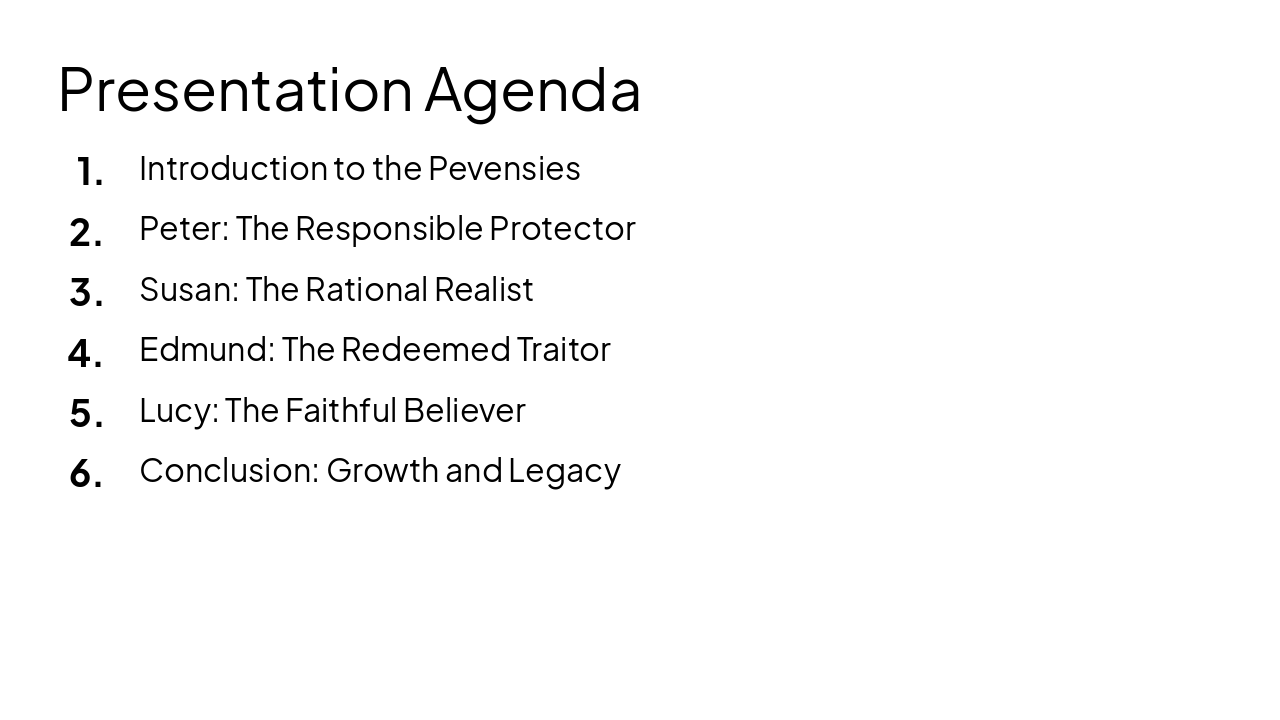 Presentation Agenda

1. Introduction to the Pevensies
2. Peter: The Responsible Protector
3. Susan: The Rational Realist
4. Edmund: The Redeemed Traitor
5. Lucy: The Faithful Believer
6. Conclusion: Growth and Legacy